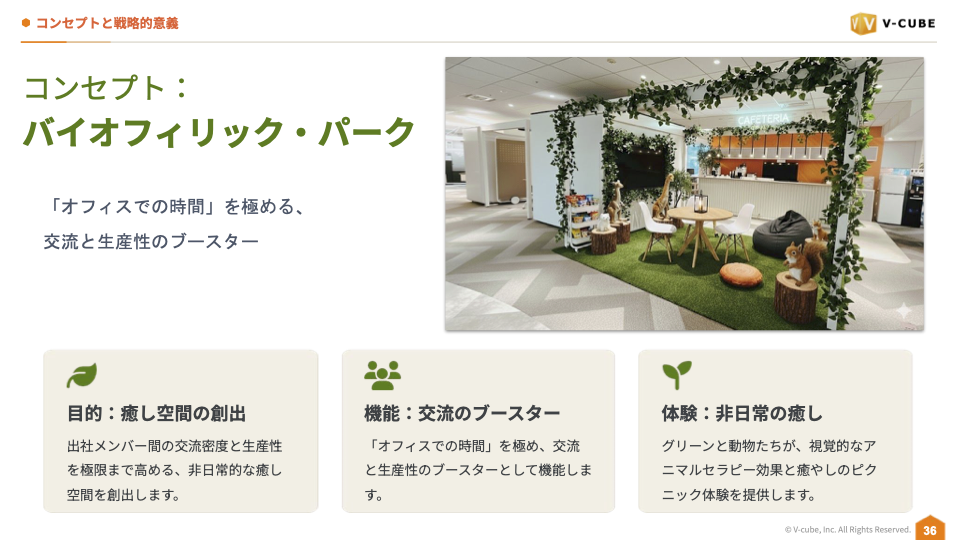 コンセプトと戦略的意義

V-CUBE

コンセプト：
バイオフィリック・パーク

「オフィスでの時間」を極める、
交流と生産性のブースター

CAFETERIA

目的：癒し空間の創出

出社メンバー間の交流密度と生産性を極限まで高める、非日常的な癒し空間を創出します。

機能：交流のブースター

「オフィスでの時間」を極め、交流と生産性のブースターとして機能します。

体験：非日常の癒し

グリーンと動物たちが、視覚的なアニマルセラピー効果と癒やしのピクニック体験を提供します。

© V-cube, Inc. All Rights Reserved.

36